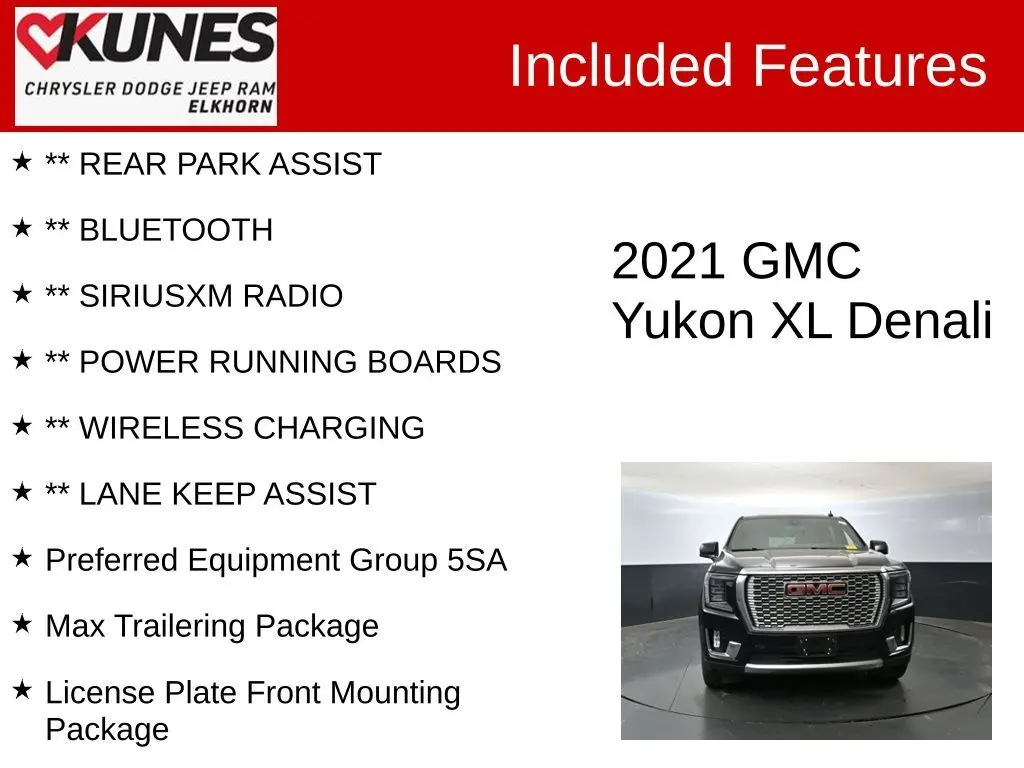 KUNES
CHRYSLER DODGE JEEP RAM
ELKHORN

Included Features

★ ** REAR PARK ASSIST

★ ** BLUETOOTH

★ ** SIRIUSXM RADIO

★ ** POWER RUNNING BOARDS

★ ** WIRELESS CHARGING

★ ** LANE KEEP ASSIST

★ Preferred Equipment Group 5SA

★ Max Trailering Package

★ License Plate Front Mounting Package

2021 GMC Yukon XL Denali

GMC